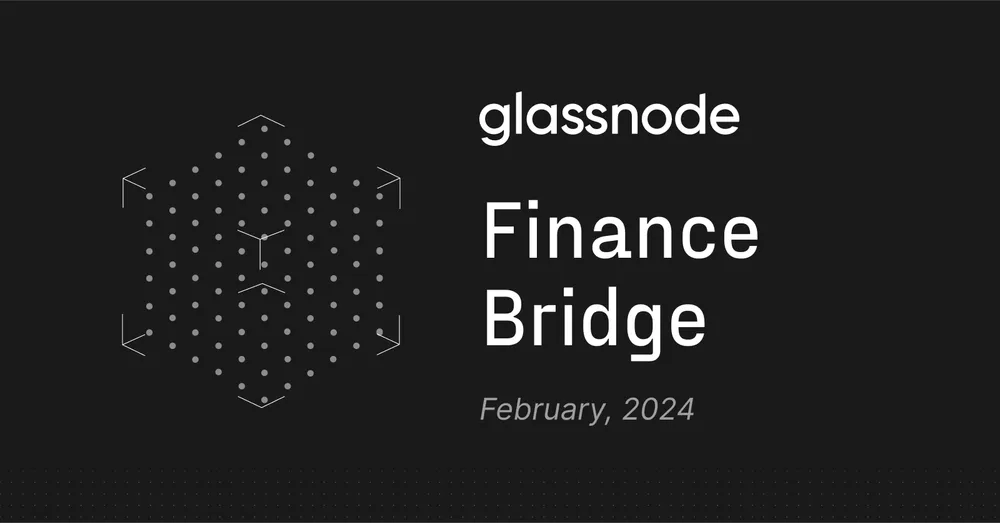 glassnode

Finance Bridge

February, 2024